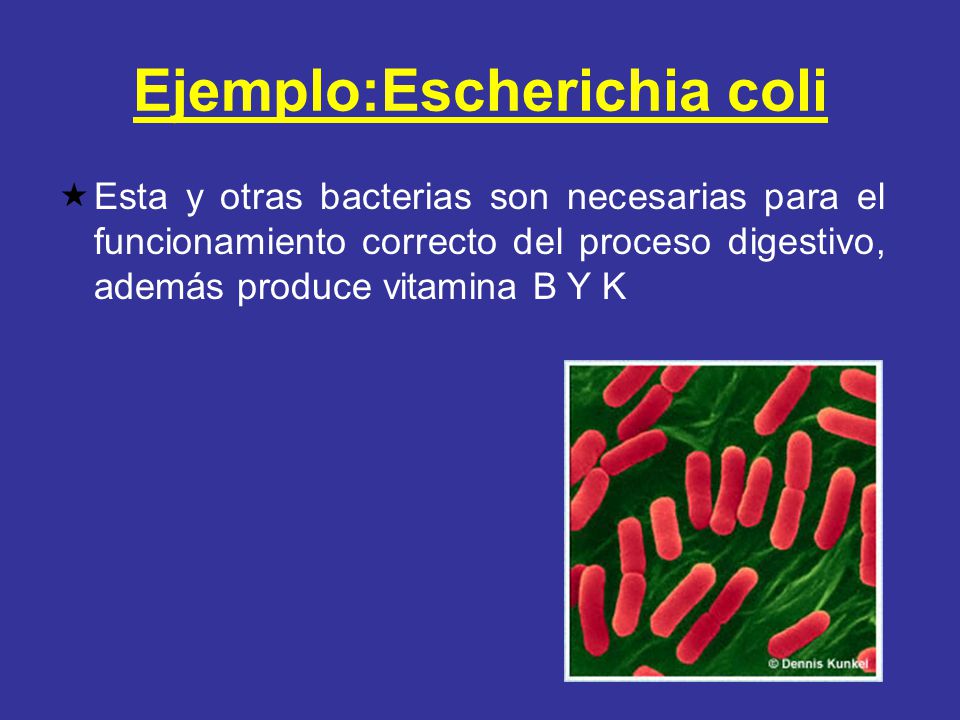 Ejemplo:Escherichia coli

★ Esta y otras bacterias son necesarias para el funcionamiento correcto del proceso digestivo, además produce vitamina B Y K

© Dennis Kunkel